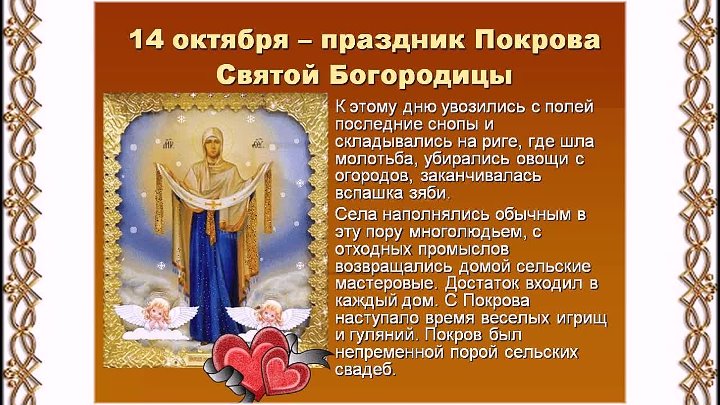 14 октября – праздник Покрова Святой Богородицы

К этому дню увозились с полей последние снопы и складывались на риге, где шла молотьба, убирались овощи с огородов, заканчивалась вспашка зяби.

Села наполнялись обычным в эту пору многолюдьем, с отходных промыслов возвращались домой сельские мастеровые. Достаток входил в каждый дом. С Покрова наступало время веселых игрищ и гуляний. Покров был непременной порой сельских свадеб.